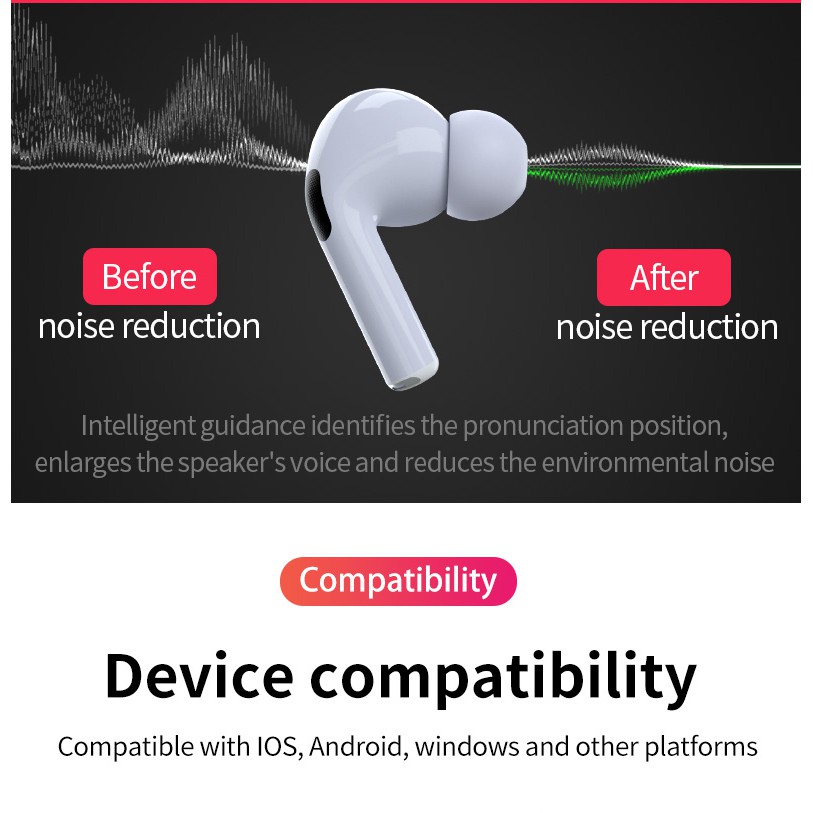 Before
noise reduction

After
noise reduction

Intelligent guidance identifies the pronunciation position, enlarges the speaker's voice and reduces the environmental noise

Compatibility

Device compatibility

Compatible with IOS, Android, windows and other platforms